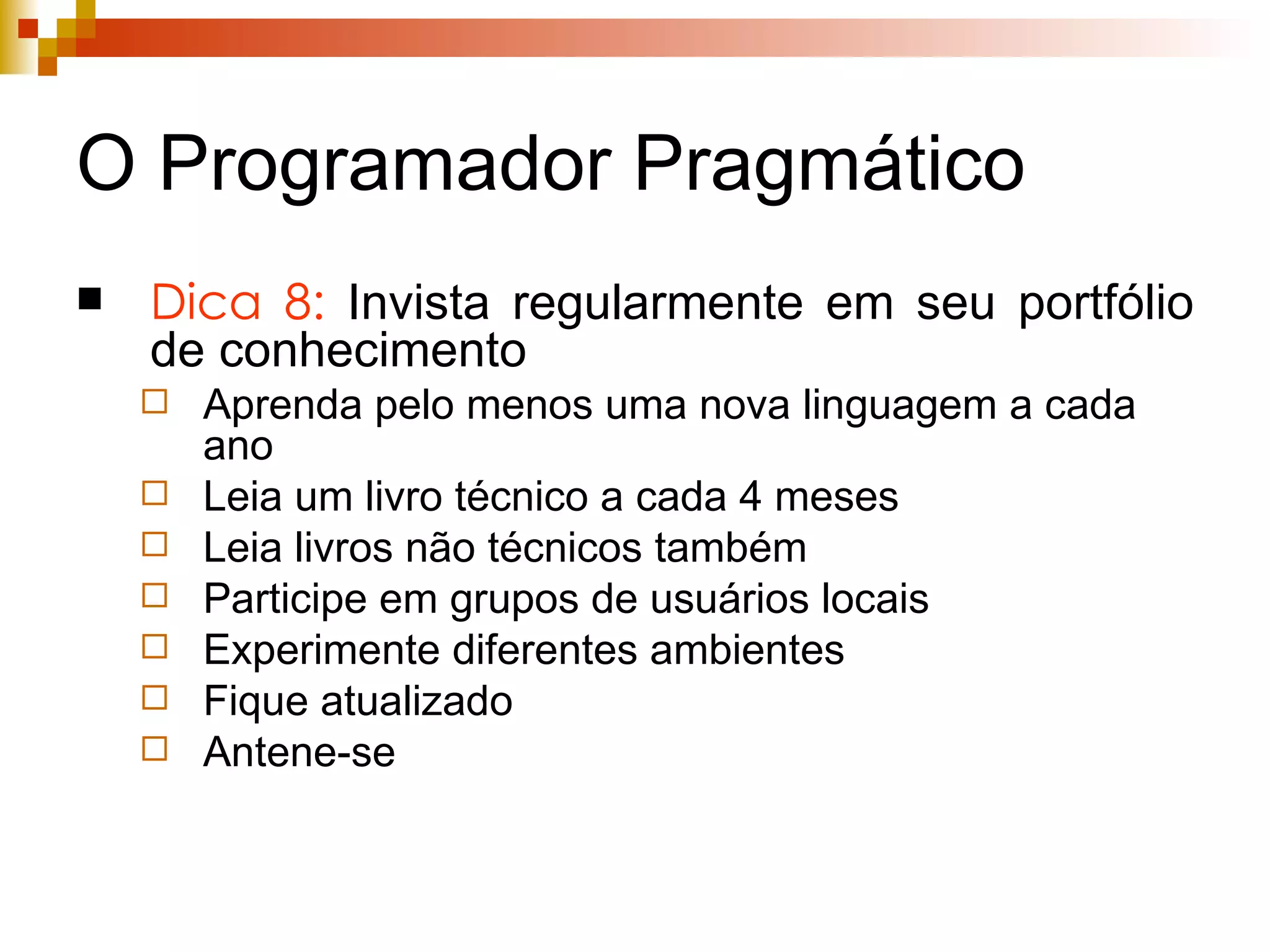 O Programador Pragmático

■ Dica 8: Invista regularmente em seu portfólio de conhecimento

□ Aprenda pelo menos uma nova linguagem a cada ano
□ Leia um livro técnico a cada 4 meses
□ Leia livros não técnicos também
□ Participe em grupos de usuários locais
□ Experimente diferentes ambientes
□ Fique atualizado
□ Antene-se